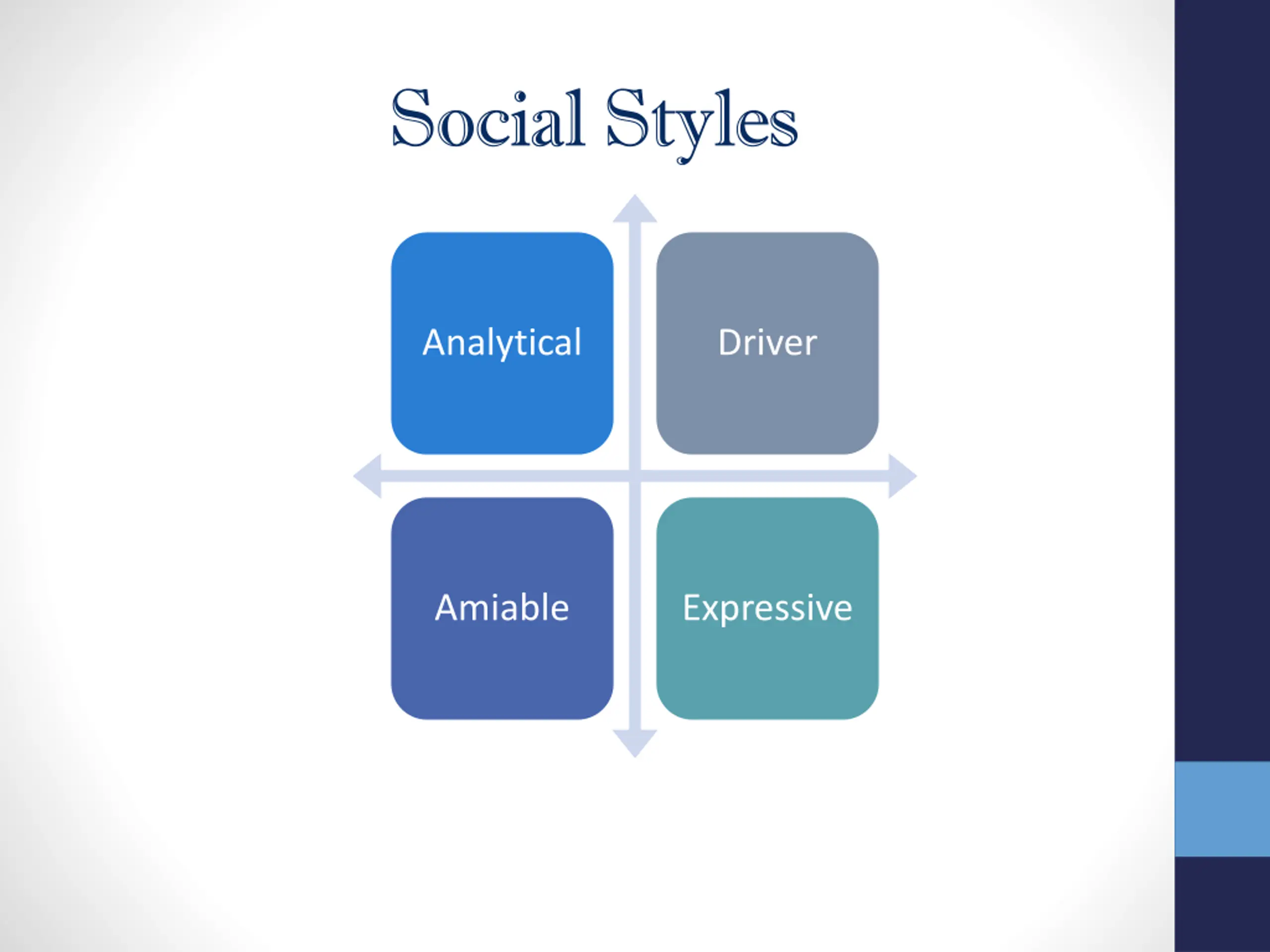 Social Styles

Analytical

Driver

Amiable

Expressive